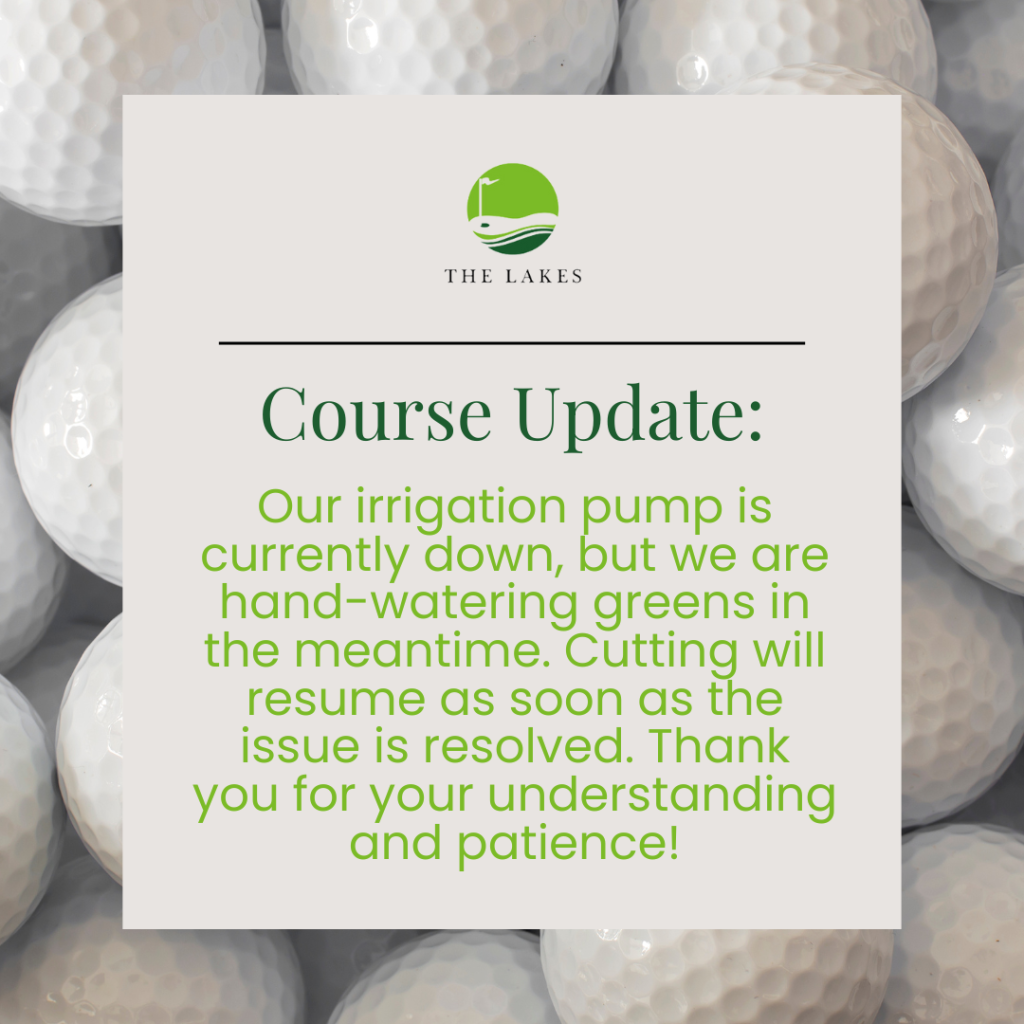 THE LAKES

Course Update:

Our irrigation pump is currently down, but we are hand-watering greens in the meantime. Cutting will resume as soon as the issue is resolved. Thank you for your understanding and patience!